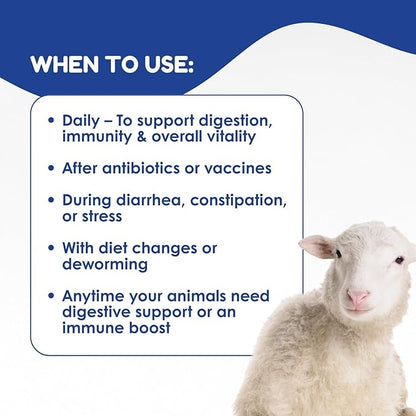 WHEN TO USE:

• Daily – To support digestion, immunity & overall vitality

• After antibiotics or vaccines

• During diarrhea, constipation, or stress

• With diet changes or deworming

• Anytime your animals need digestive support or an immune boost